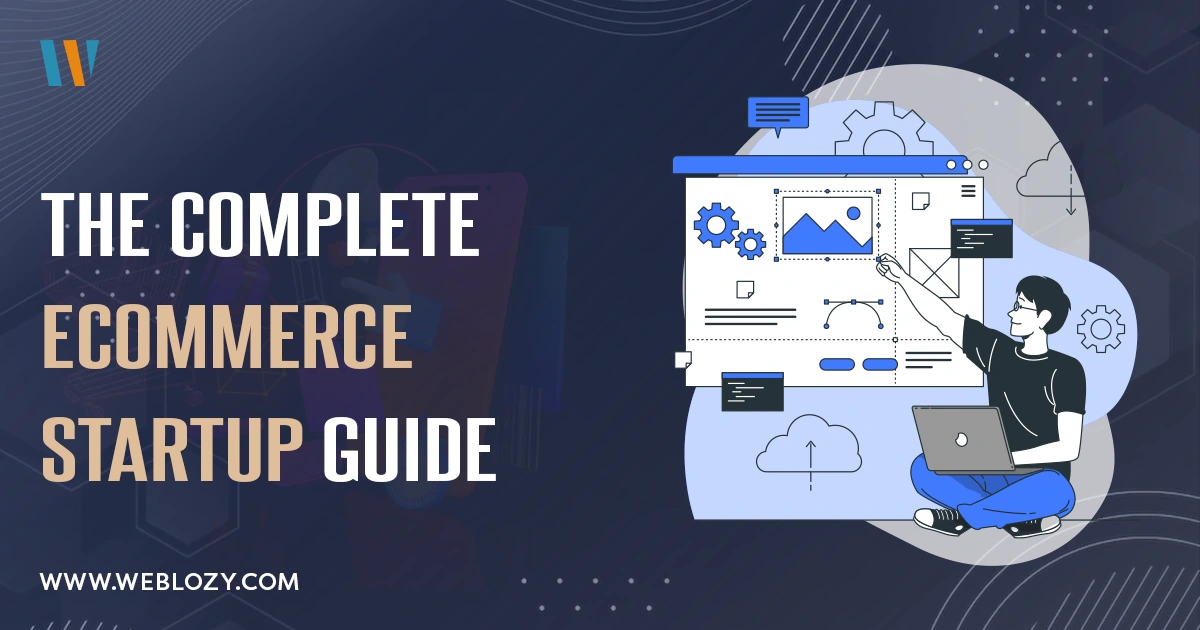 W

THE COMPLETE
ECOMMERCE
STARTUP GUIDE

WWW.WEBLOZY.COM